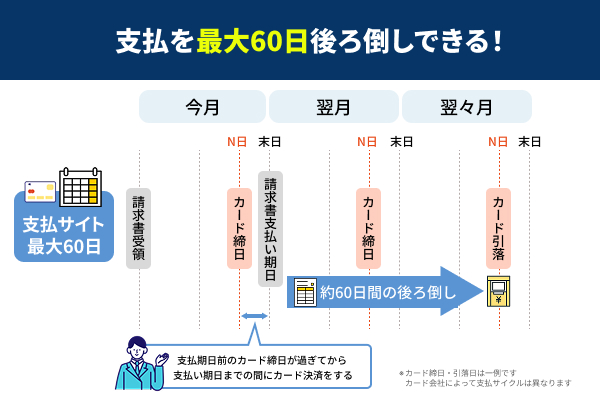 支払を最大60日後ろ倒しできる!

今月
翌月
翌々月

N日
末日
N日
末日
N日
末日

支払サイト
最大60日

請求書受領
カード締日
請求書支払い期日
カード締日
カード引落

約60日間の後ろ倒し

¥

支払期日前のカード締日が過ぎてから
支払い期日までの間にカード決済をする

*カード締日・引落日は一例です
カード会社によって支払サイクルは異なります